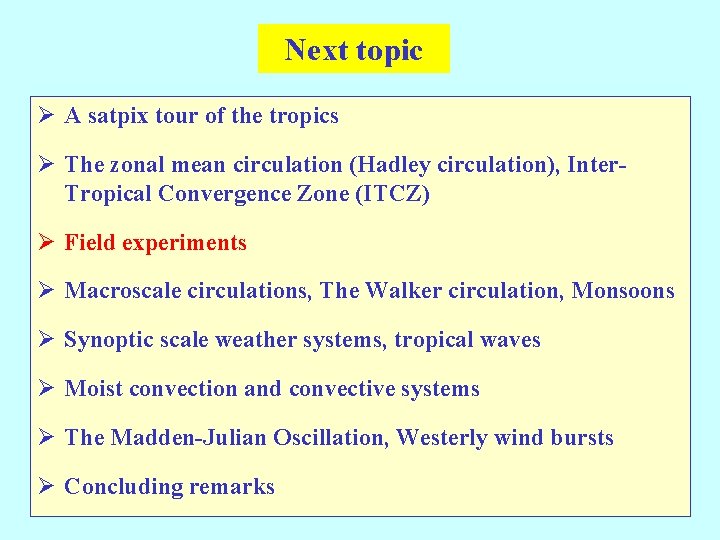 Next topic

➢ A satpix tour of the tropics

➢ The zonal mean circulation (Hadley circulation), Inter-Tropical Convergence Zone (ITCZ)

➢ Field experiments

➢ Macroscale circulations, The Walker circulation, Monsoons

➢ Synoptic scale weather systems, tropical waves

➢ Moist convection and convective systems

➢ The Madden-Julian Oscillation, Westerly wind bursts

➢ Concluding remarks